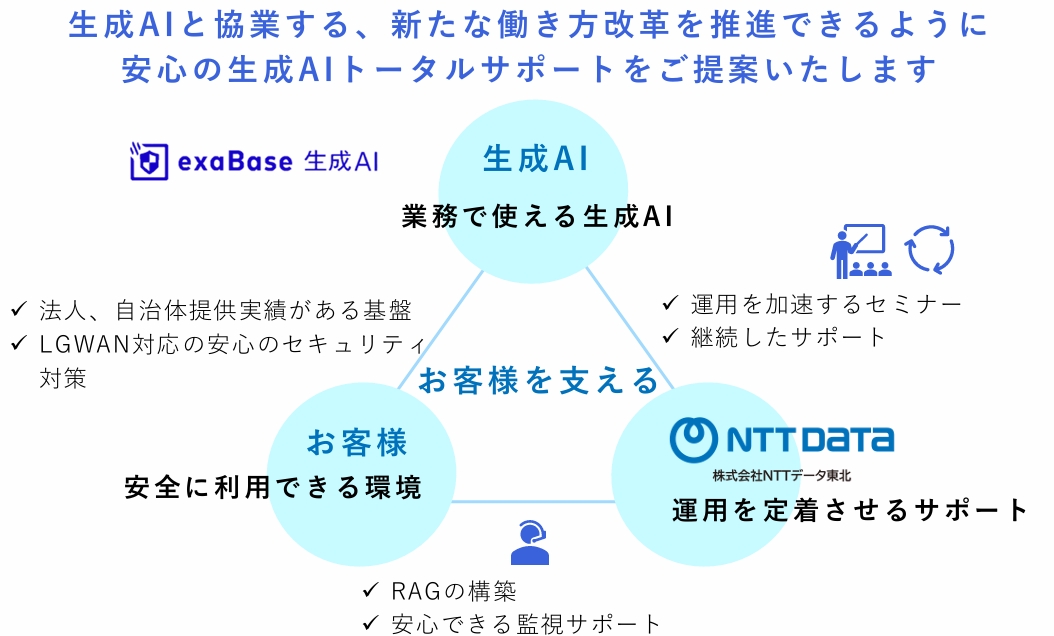 生成AIと協業する、新たな働き方改革を推進できるように
安心の生成AIトータルサポートをご提案いたします

exaBase 生成AI

生成AI
業務で使える生成AI

✓ 法人、自治体提供実績がある基盤
✓ LGWAN対応の安心のセキュリティ対策

✓ 運用を加速するセミナー
✓ 継続したサポート

お客様を支える

お客様
安全に利用できる環境

NTT DATA
株式会社NTTデータ東北
運用を定着させるサポート

✓ RAGの構築
✓ 安心できる監視サポート